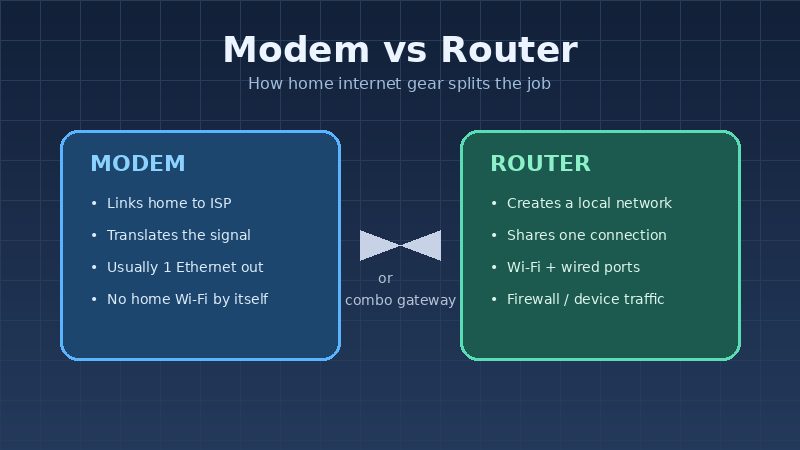 Modem vs Router

How home internet gear splits the job

MODEM

• Links home to ISP
• Translates the signal
• Usually 1 Ethernet out
• No home Wi-Fi by itself

or
combo gateway

ROUTER

• Creates a local network
• Shares one connection
• Wi-Fi + wired ports
• Firewall / device traffic